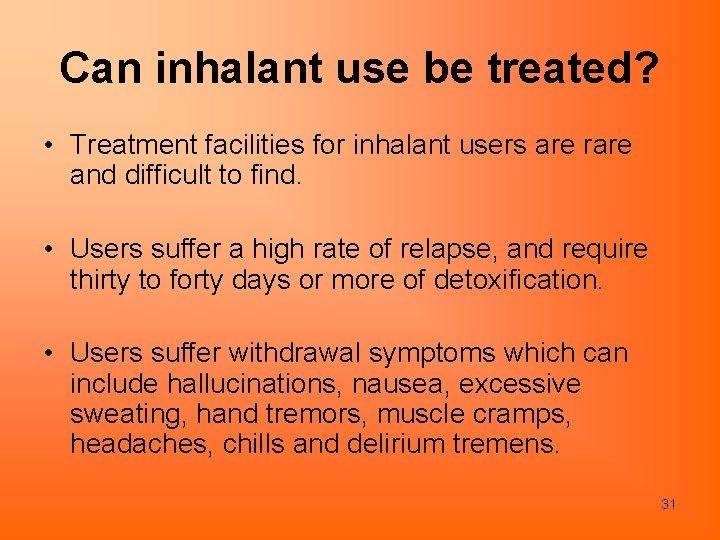 Can inhalant use be treated?

• Treatment facilities for inhalant users are rare and difficult to find.

• Users suffer a high rate of relapse, and require thirty to forty days or more of detoxification.

• Users suffer withdrawal symptoms which can include hallucinations, nausea, excessive sweating, hand tremors, muscle cramps, headaches, chills and delirium tremens.

31